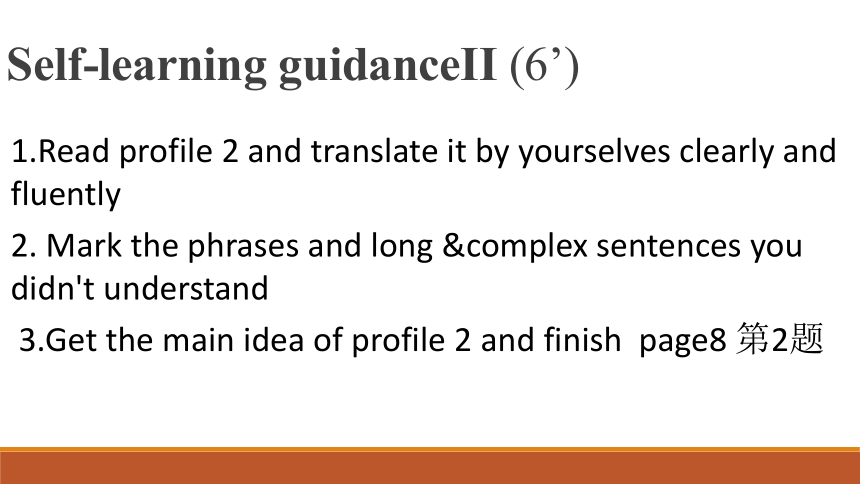 Self-learning guidanceII (6’)

1.Read profile 2 and translate it by yourselves clearly and fluently

2. Mark the phrases and long &complex sentences you didn't understand

3.Get the main idea of profile 2 and finish page8 第2题